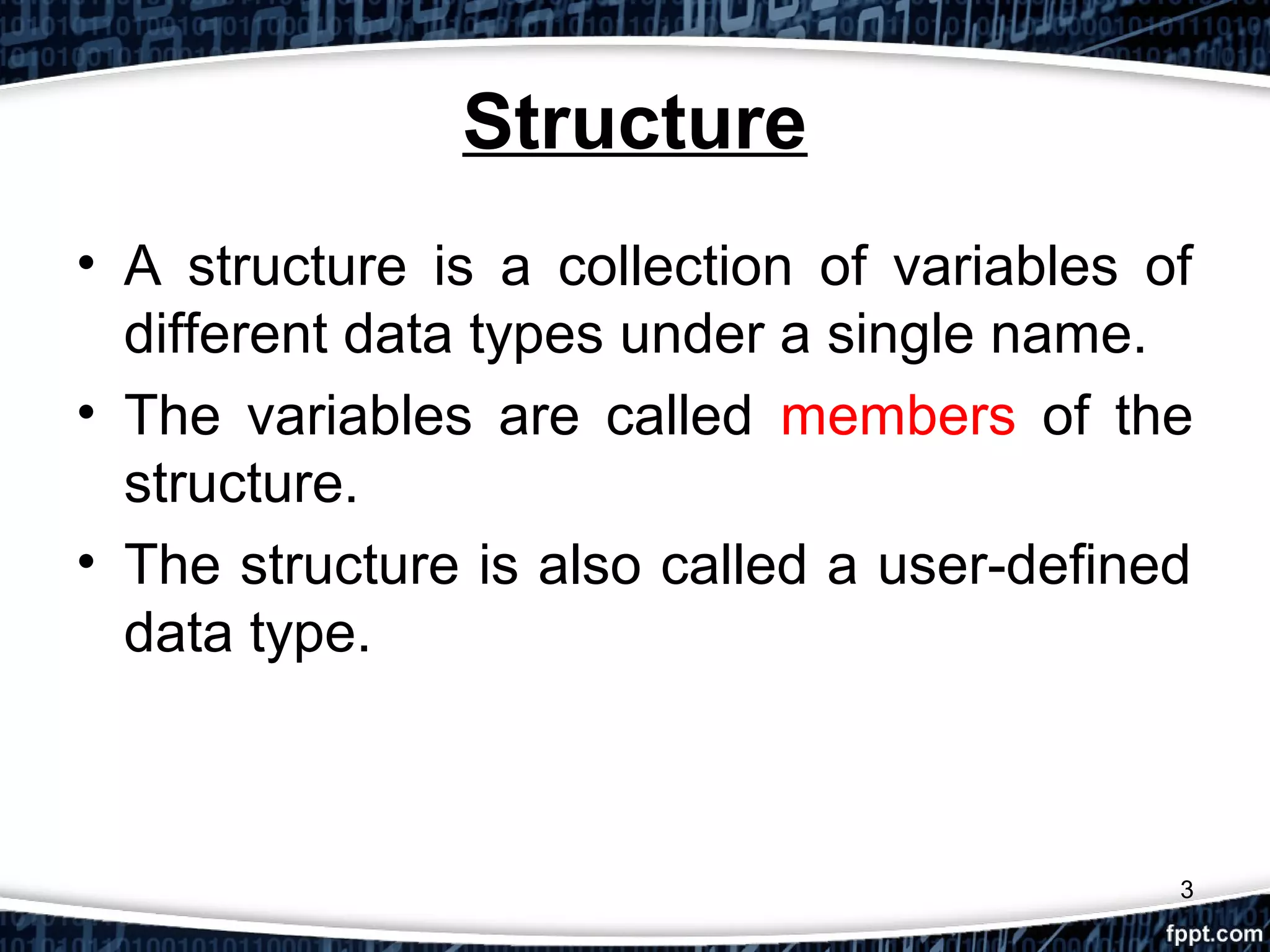 Structure

• A structure is a collection of variables of different data types under a single name.
• The variables are called members of the structure.
• The structure is also called a user-defined data type.

3

fppt.com